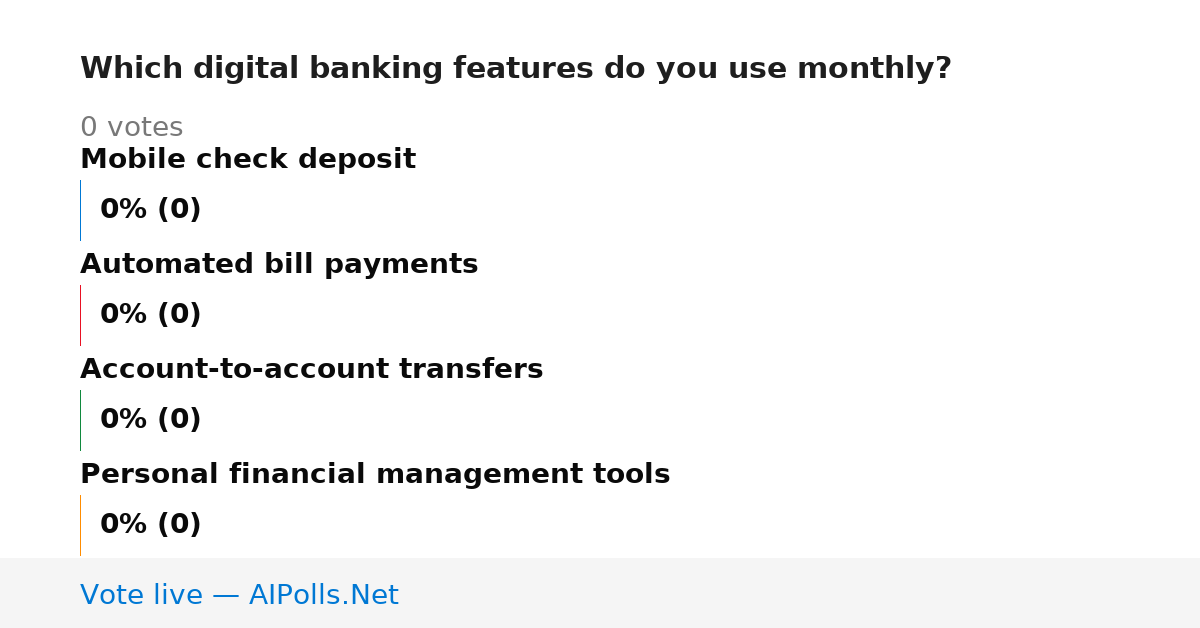 Which digital banking features do you use monthly?

0 votes

Mobile check deposit

0% (0)

Automated bill payments

0% (0)

Account-to-account transfers

0% (0)

Personal financial management tools

0% (0)

Vote live — AIPolls.Net